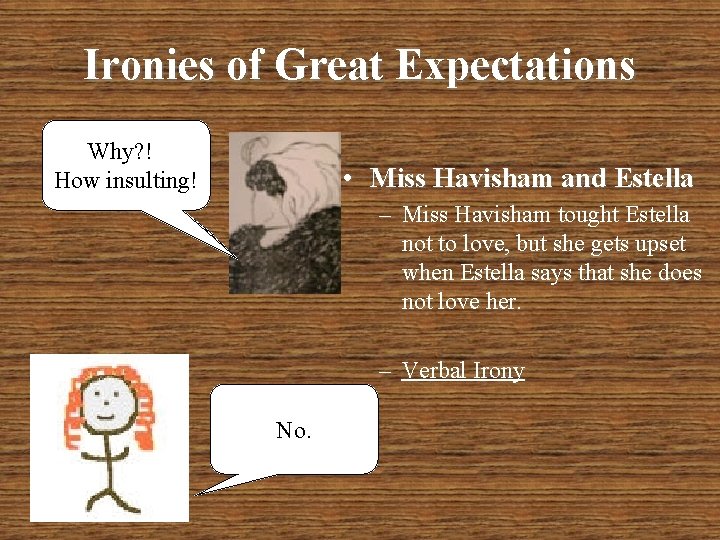 Ironies of Great Expectations

Why?!
How insulting!

• Miss Havisham and Estella
– Miss Havisham tought Estella not to love, but she gets upset when Estella says that she does not love her.

– Verbal Irony

No.